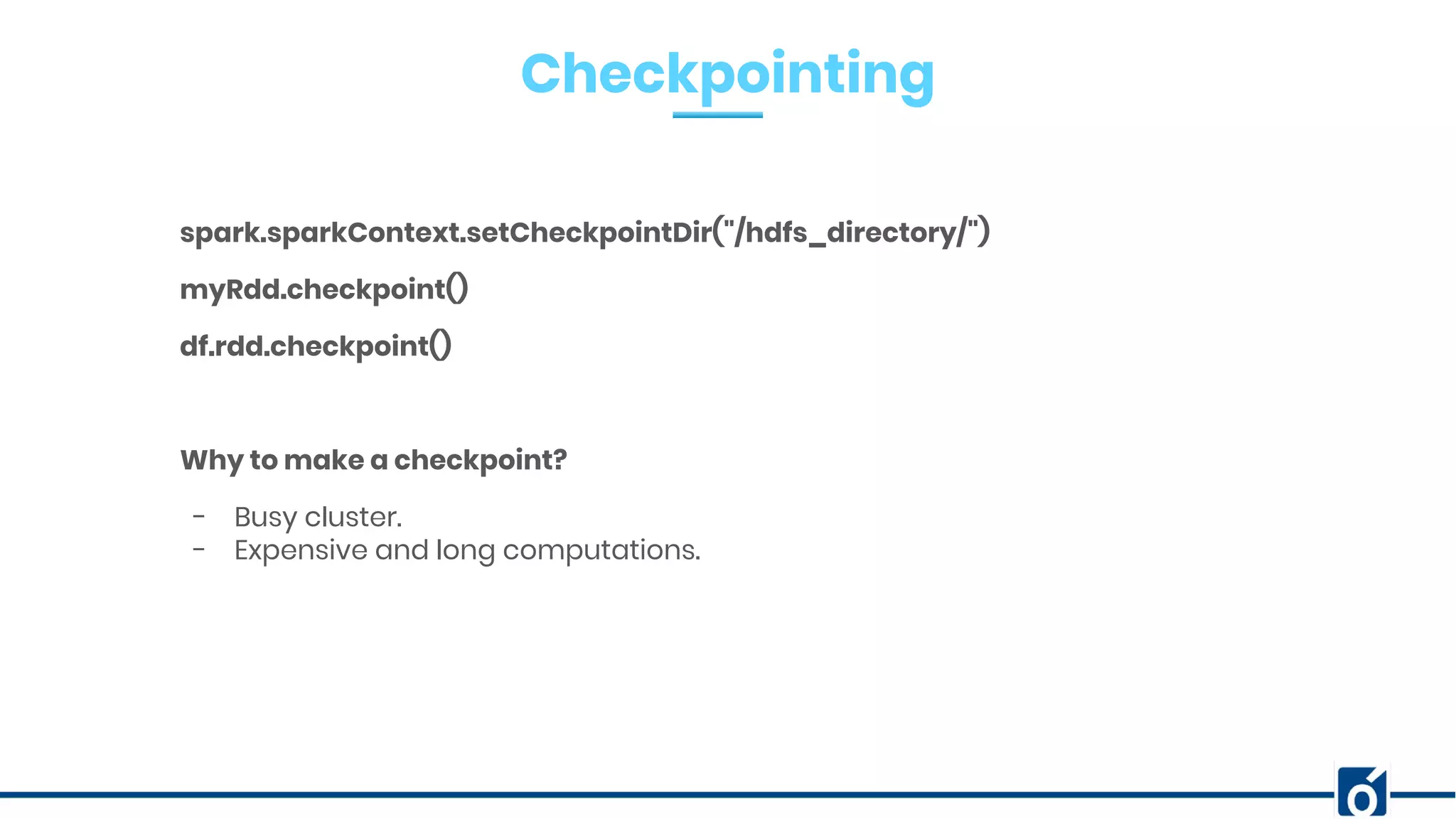 Checkpointing

spark.sparkContext.setCheckpointDir("/hdfs_directory/")

myRdd.checkpoint()

df.rdd.checkpoint()

Why to make a checkpoint?

- Busy cluster.
- Expensive and long computations.